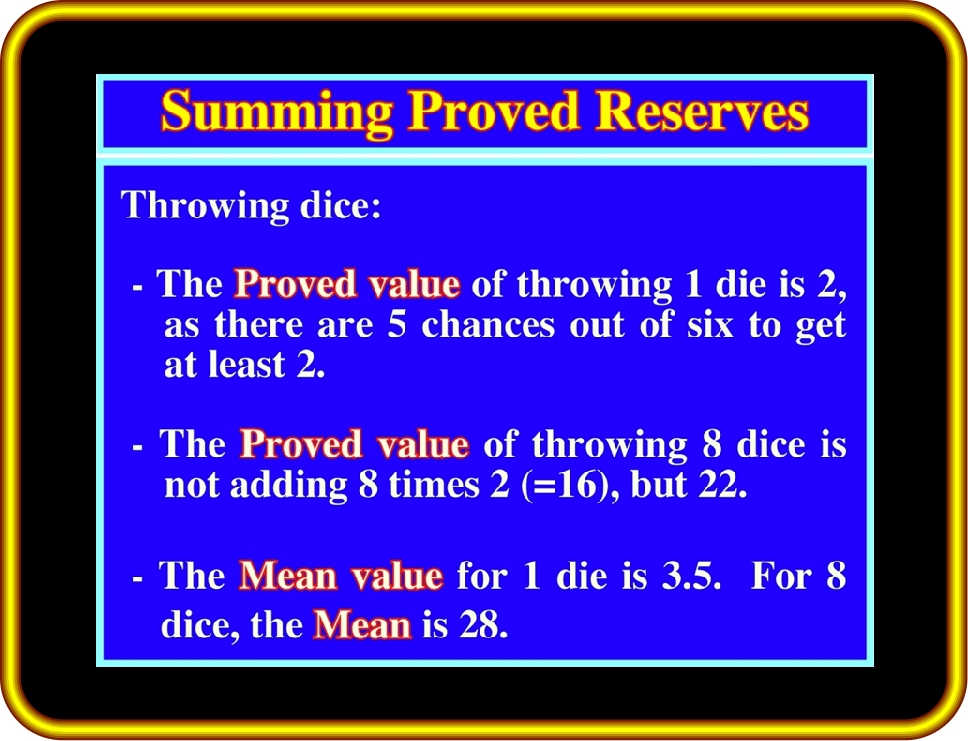 Summing Proved Reserves

Throwing dice:

- The Proved value of throwing 1 die is 2, as there are 5 chances out of six to get at least 2.

- The Proved value of throwing 8 dice is not adding 8 times 2 (=16), but 22.

- The Mean value for 1 die is 3.5. For 8 dice, the Mean is 28.